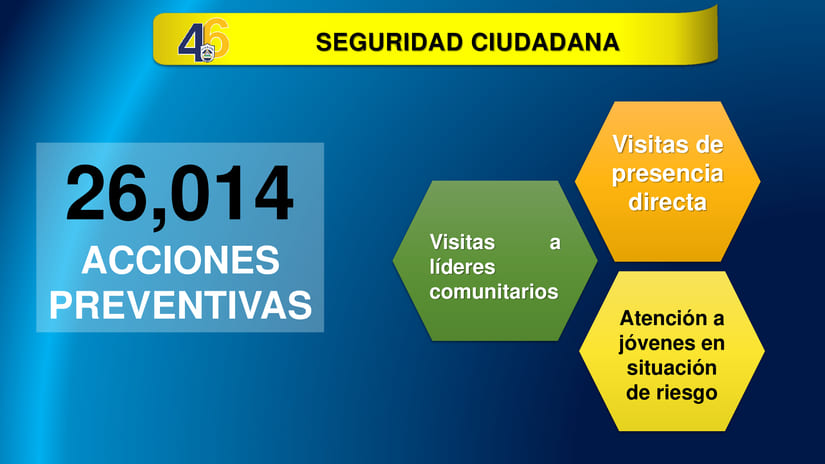 46

SEGURIDAD CIUDADANA

26,014
ACCIONES PREVENTIVAS

Visitas a líderes comunitarios

Visitas de presencia directa

Atención a jóvenes en situación de riesgo